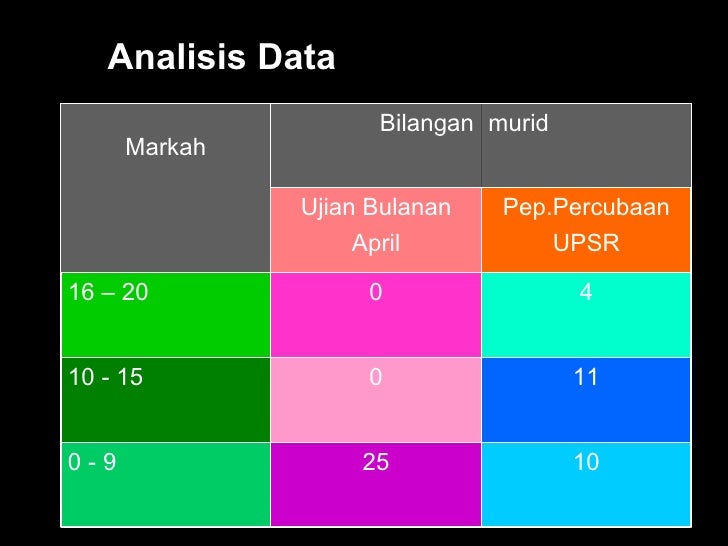 Analisis Data

| Markah | Bilangan | murid |
|---|---|---|
| | Ujian Bulanan April | Pep.Percubaan UPSR |
| 16 – 20 | 0 | 4 |
| 10 - 15 | 0 | 11 |
| 0 - 9 | 25 | 10 |